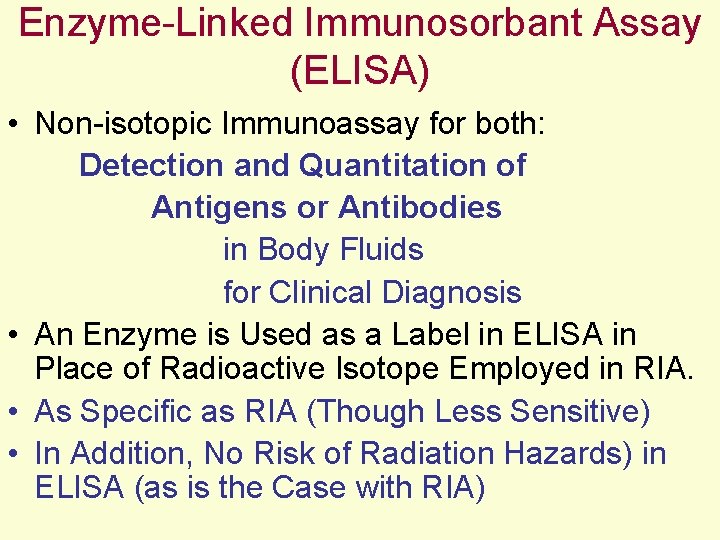 Enzyme-Linked Immunosorbant Assay (ELISA)

• Non-isotopic Immunoassay for both:
Detection and Quantitation of
Antigens or Antibodies
in Body Fluids
for Clinical Diagnosis

• An Enzyme is Used as a Label in ELISA in Place of Radioactive Isotope Employed in RIA.

• As Specific as RIA (Though Less Sensitive)

• In Addition, No Risk of Radiation Hazards) in ELISA (as is the Case with RIA)